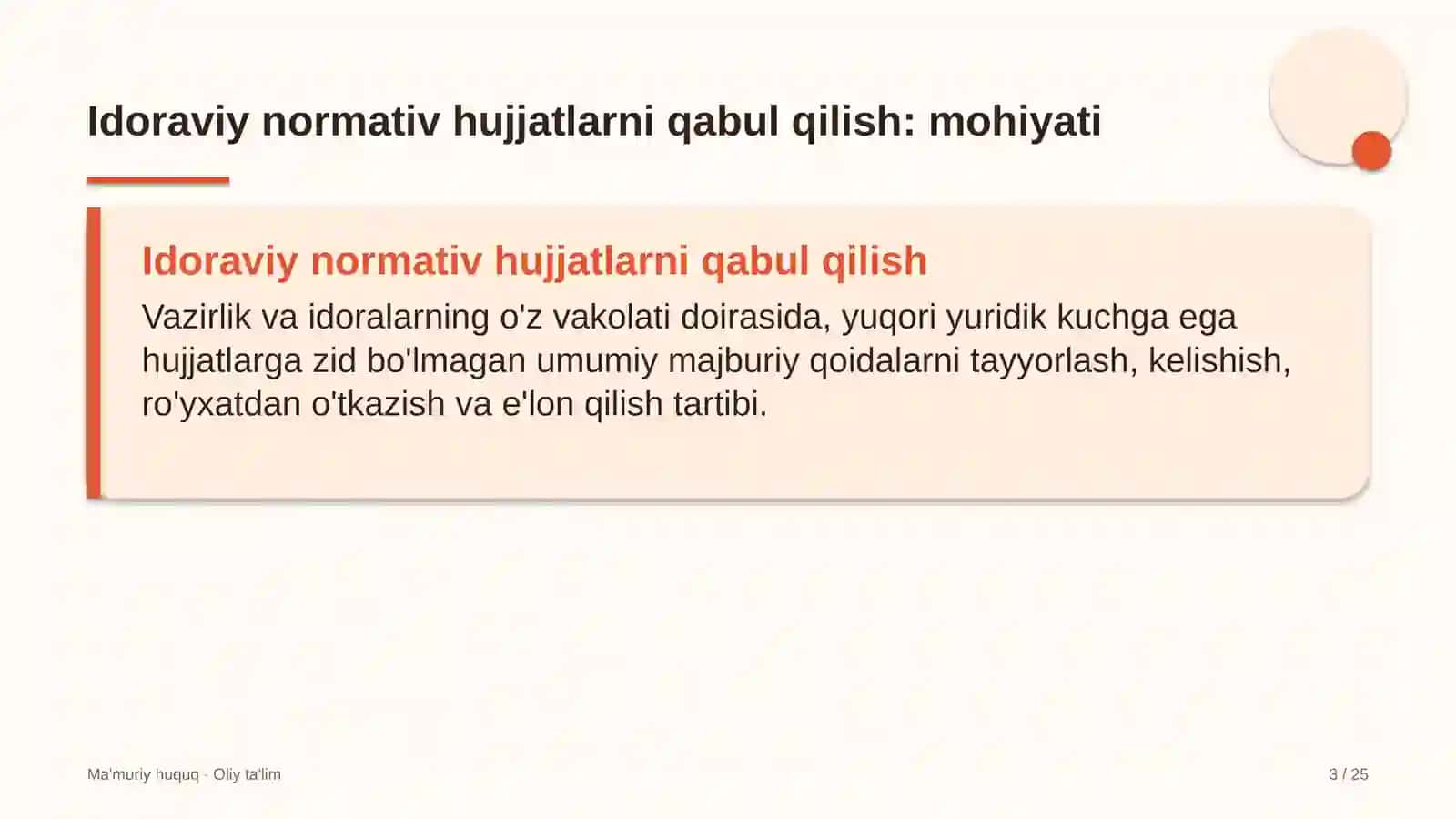 Idoraviy normativ hujjatlarni qabul qilish: mohiyati

Idoraviy normativ hujjatlarni qabul qilish

Vazirlik va idoralarning o'z vakolati doirasida, yuqori yuridik kuchga ega hujjatlarga zid bo'lmagan umumiy majburiy qoidalarni tayyorlash, kelishish, ro'yxatdan o'tkazish va e'lon qilish tartibi.

Ma'muriy huquq - Oliy ta'lim

3 / 25